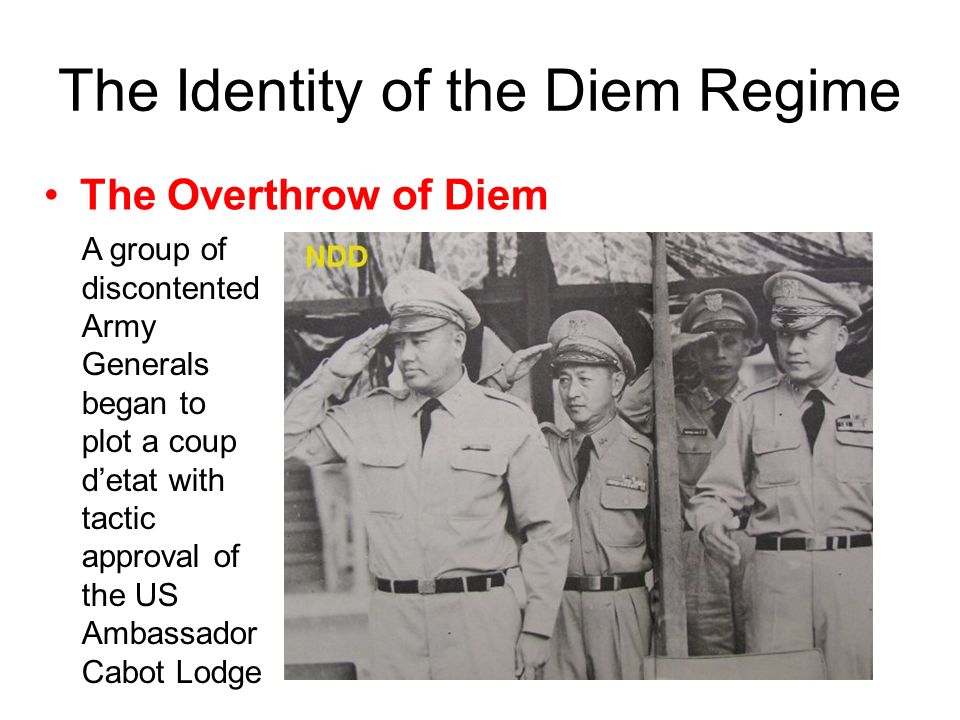 The Identity of the Diem Regime

• The Overthrow of Diem

A group of discontented Army Generals began to plot a coup d'etat with tactic approval of the US Ambassador Cabot Lodge

NDD